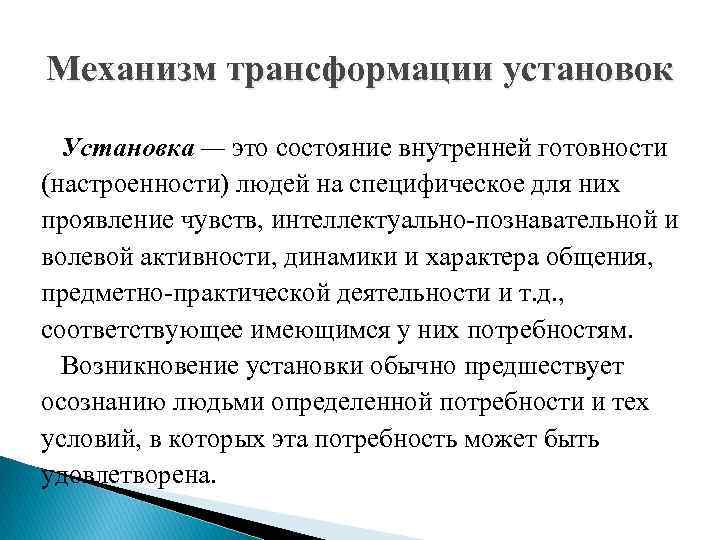 Механизм трансформации установок

Установка — это состояние внутренней готовности (настроенности) людей на специфическое для них проявление чувств, интеллектуально-познавательной и волевой активности, динамики и характера общения, предметно-практической деятельности и т.д., соответствующее имеющимся у них потребностям.

Возникновение установки обычно предшествует осознанию людьми определенной потребности и тех условий, в которых эта потребность может быть удовлетворена.